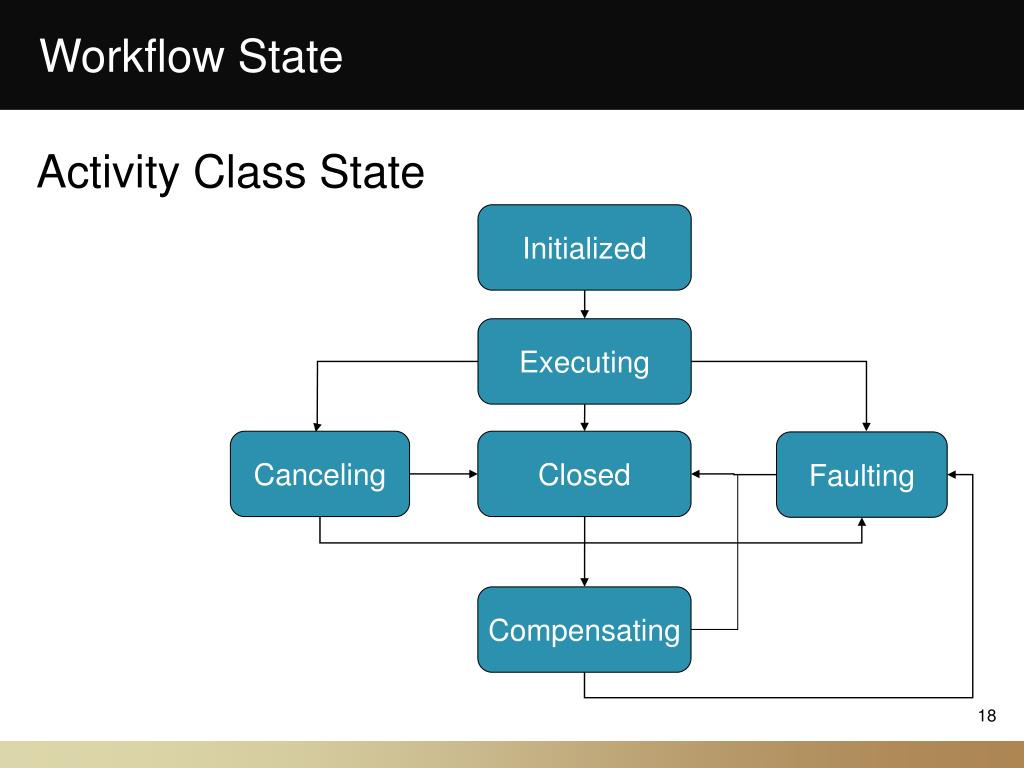 Workflow State

Activity Class State

Initialized

Executing

Canceling

Closed

Faulting

Compensating

18